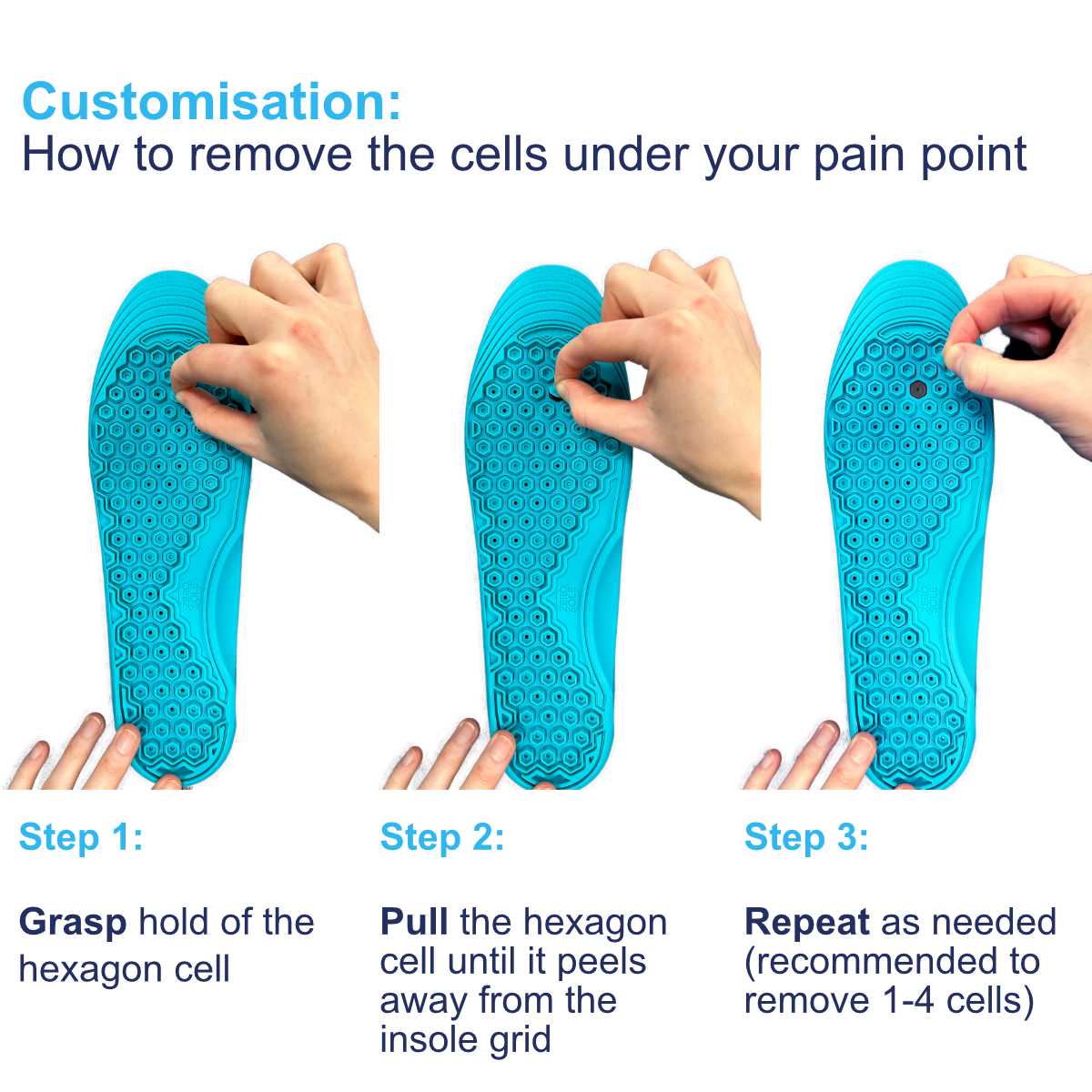 Customisation:
How to remove the cells under your pain point

Step 1:

Grasp hold of the hexagon cell

Step 2:

Pull the hexagon cell until it peels away from the insole grid

Step 3:

Repeat as needed (recommended to remove 1-4 cells)